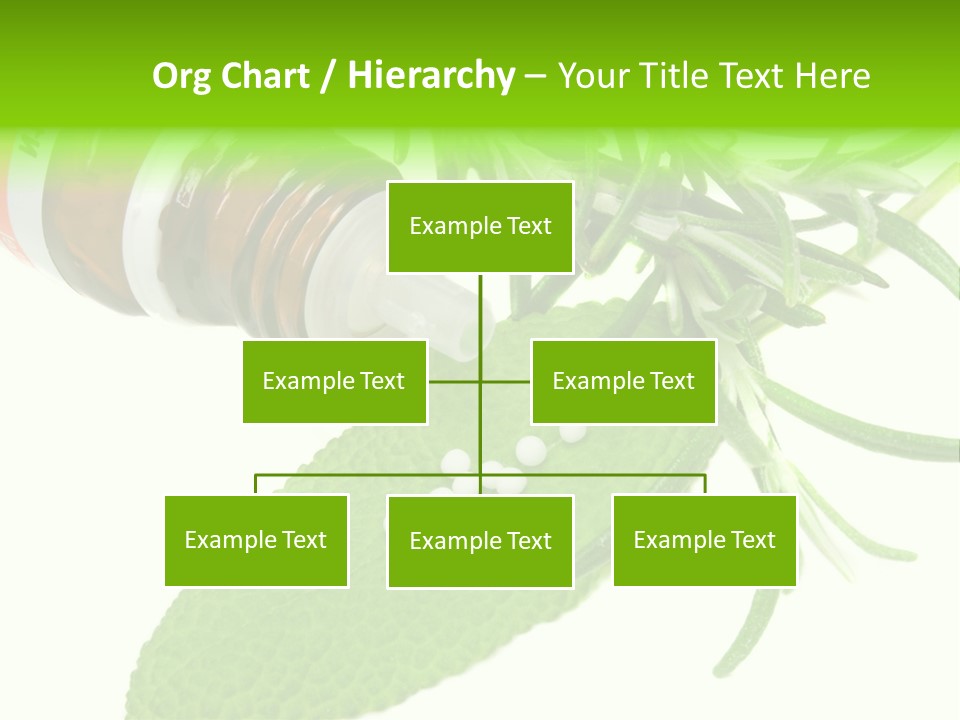 Org Chart / Hierarchy – Your Title Text Here

Example Text

Example Text

Example Text

Example Text

Example Text

Example Text